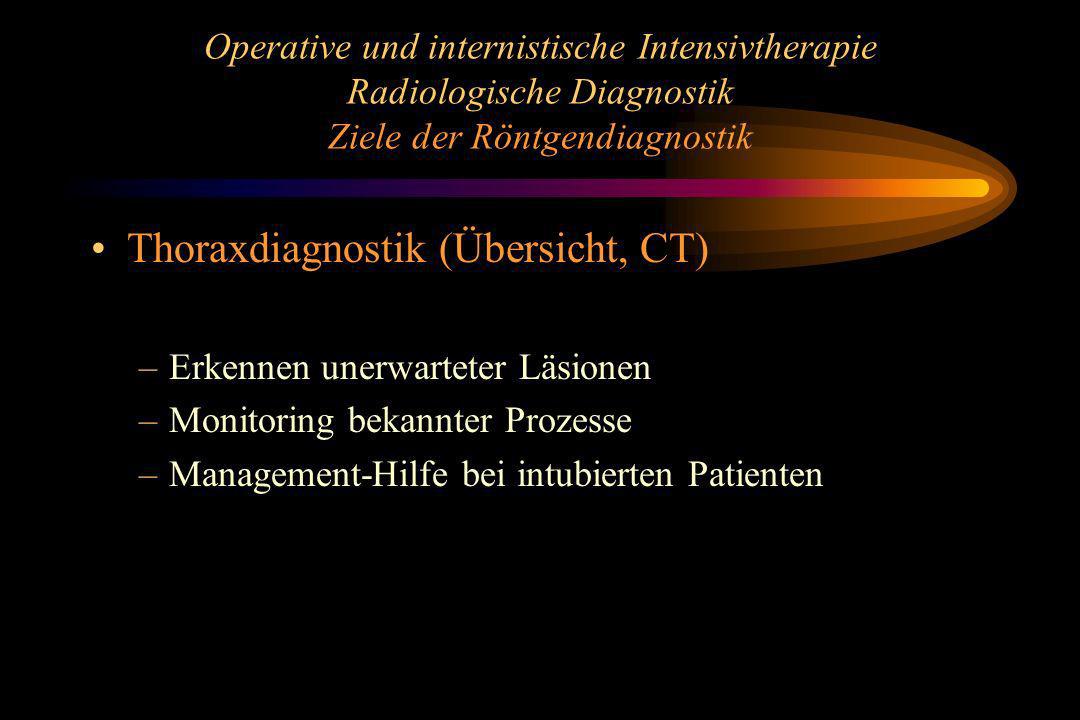 Operative und internistische Intensivtherapie
Radiologische Diagnostik
Ziele der Röntgendiagnostik

• Thoraxdiagnostik (Übersicht, CT)

– Erkennen unerwarteter Läsionen
– Monitoring bekannter Prozesse
– Management-Hilfe bei intubierten Patienten